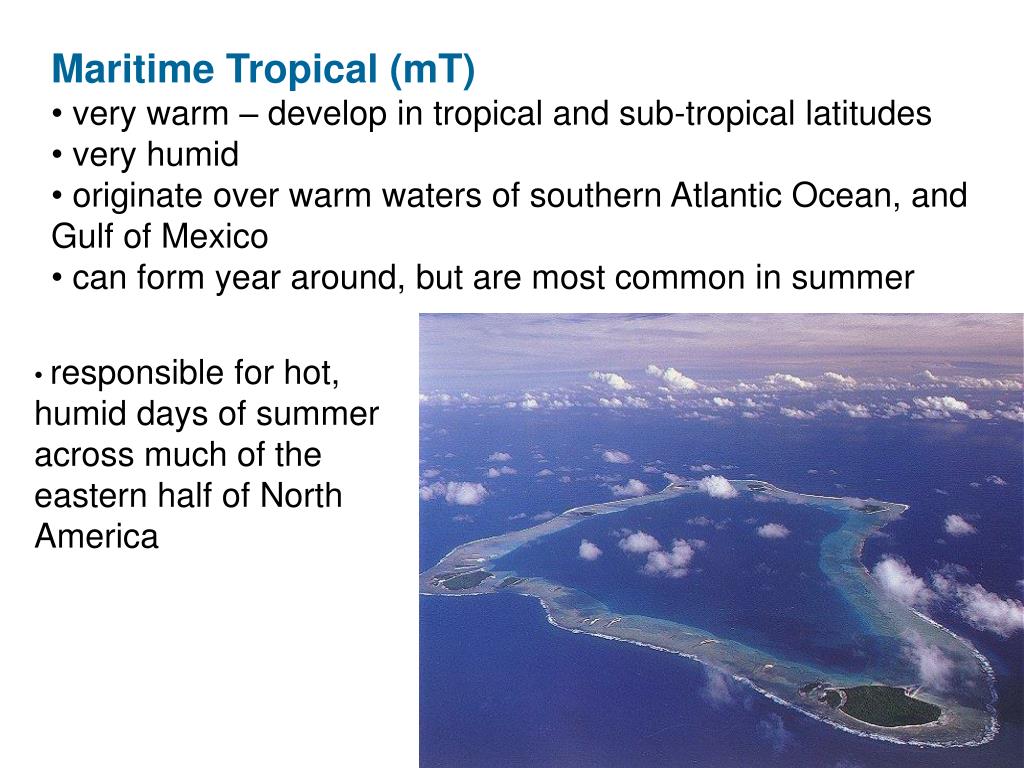 Maritime Tropical (mT)
• very warm – develop in tropical and sub-tropical latitudes
• very humid
• originate over warm waters of southern Atlantic Ocean, and Gulf of Mexico
• can form year around, but are most common in summer

• responsible for hot, humid days of summer across much of the eastern half of North America